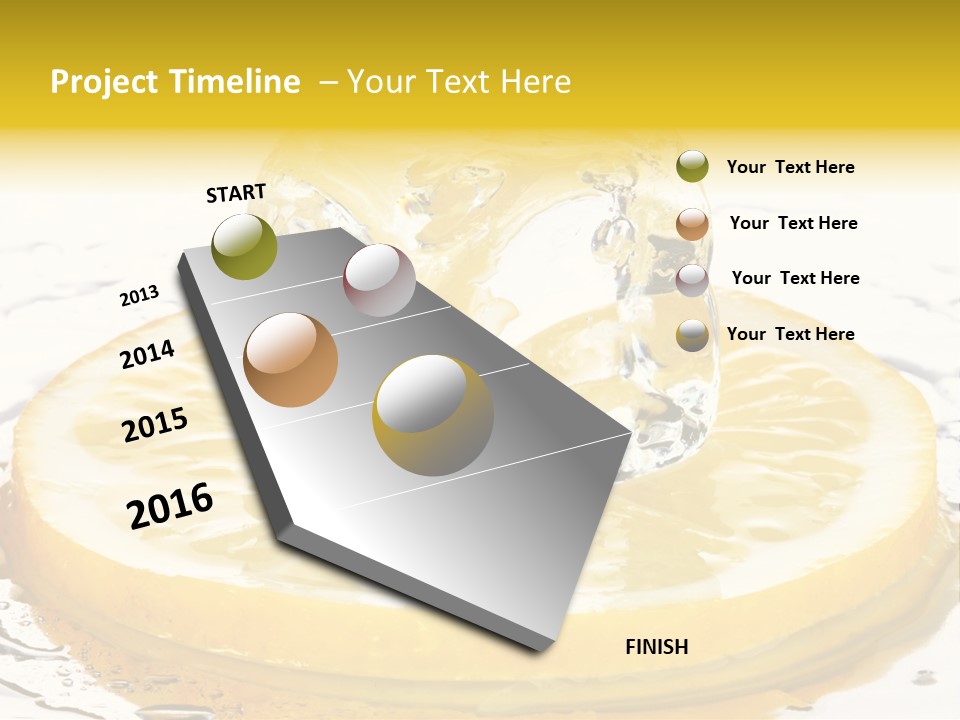 Project Timeline – Your Text Here

START

2013

2014

2015

2016

FINISH

Your Text Here

Your Text Here

Your Text Here

Your Text Here